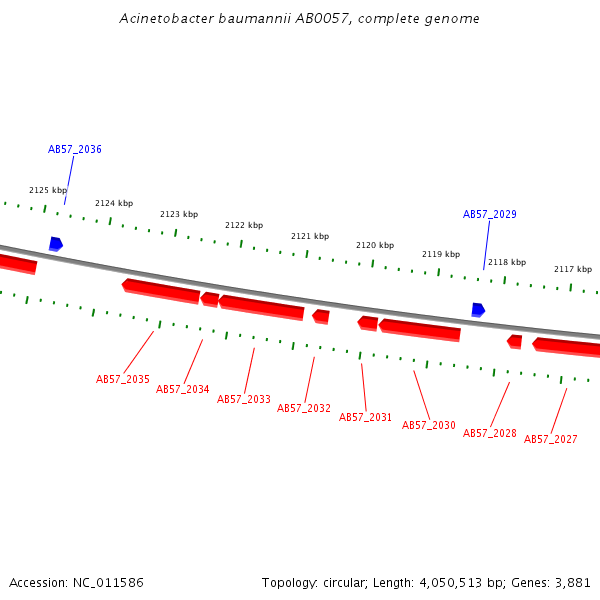 Acinetobacter baumannii AB0057, complete genome

AB57_2036

2125 kbp
2124 kbp
2123 kbp
2122 kbp
2121 kbp
2120 kbp
2119 kbp
2118 kbp
2117 kbp

AB57_2029

AB57_2035
AB57_2034
AB57_2033
AB57_2032
AB57_2031
AB57_2030
AB57_2028
AB57_2027

Accession: NC_011586

Topology: circular; Length: 4,050,513 bp; Genes: 3,881